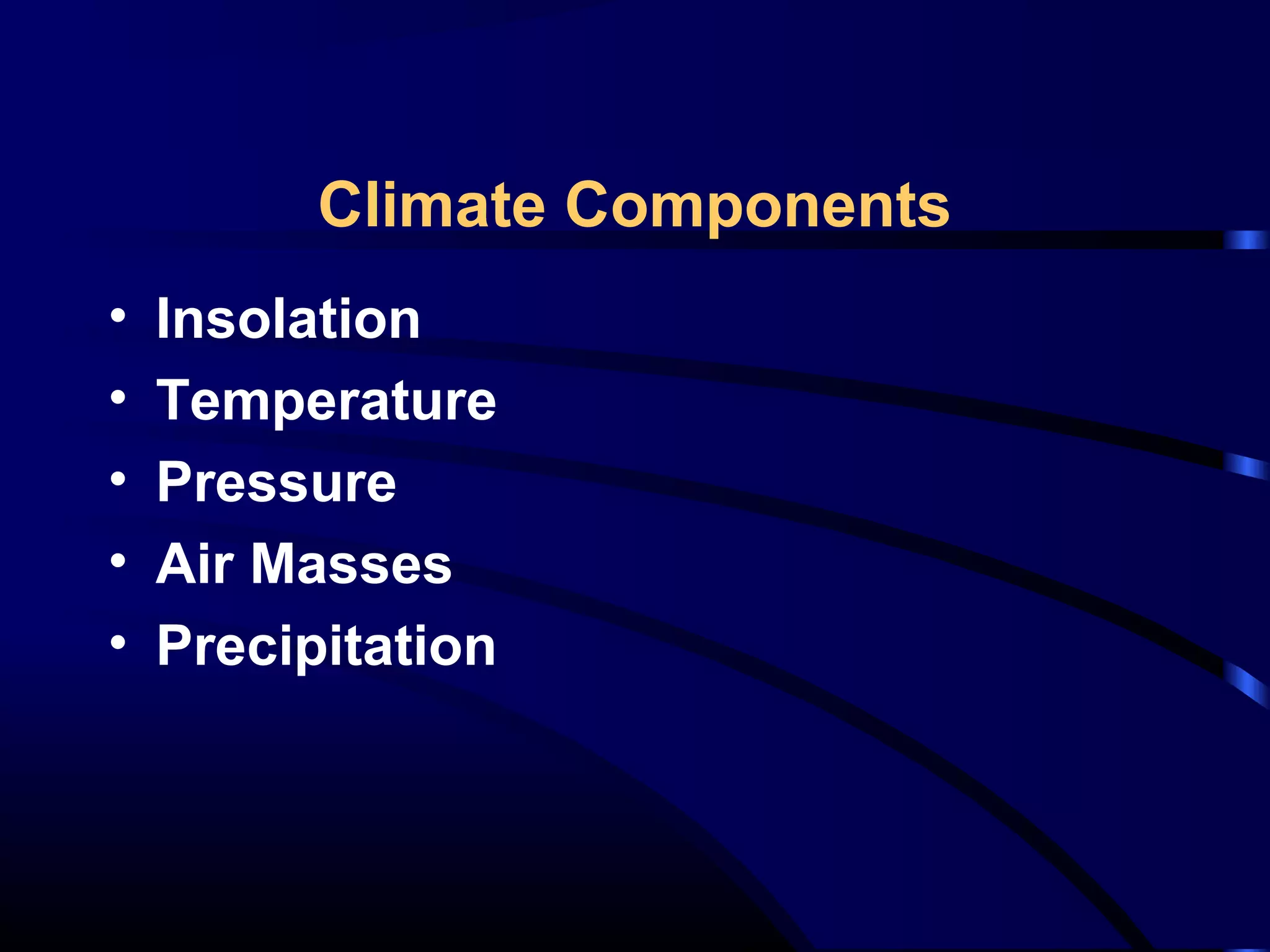 Climate Components

• Insolation
• Temperature
• Pressure
• Air Masses
• Precipitation